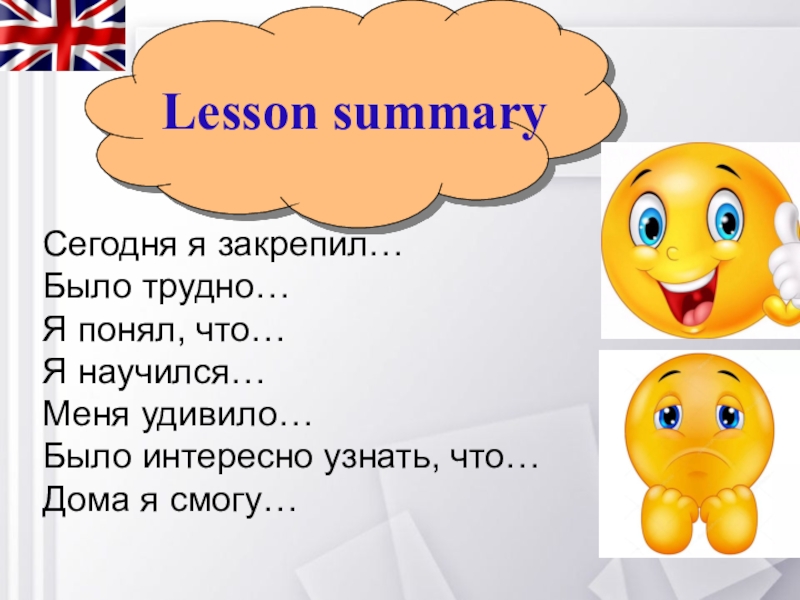 Lesson summary

Сегодня я закрепил…
Было трудно…
Я понял, что…
Я научился…
Меня удивило…
Было интересно узнать, что…
Дома я смогу…